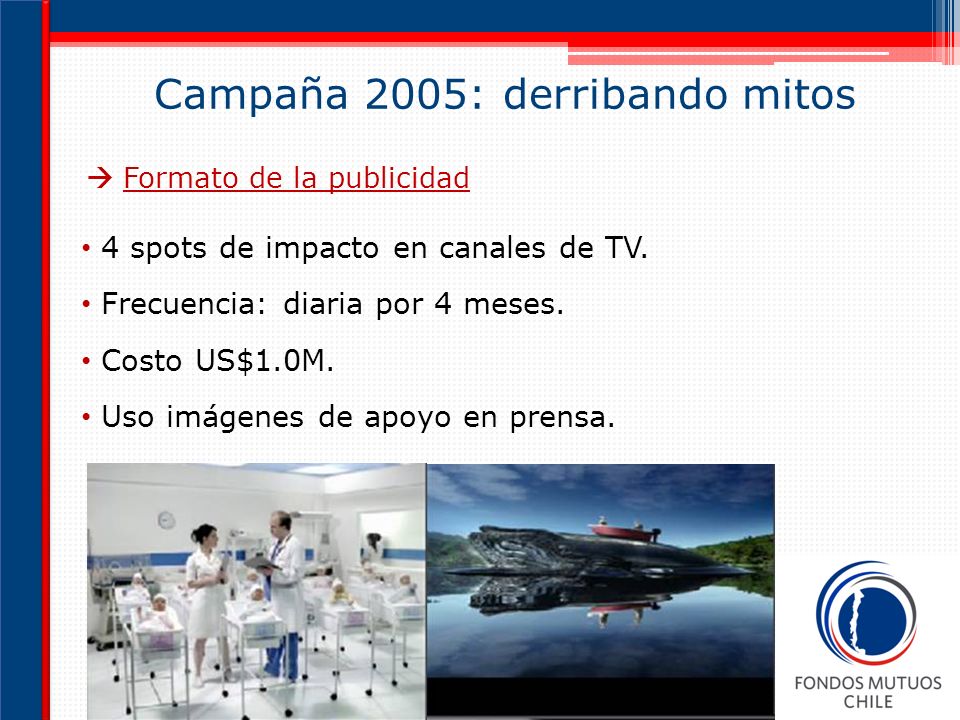 Campaña 2005: derribando mitos

→ Formato de la publicidad

• 4 spots de impacto en canales de TV.

• Frecuencia: diaria por 4 meses.

• Costo US$1.0M.

• Uso imágenes de apoyo en prensa.

FONDOS MUTUOS CHILE